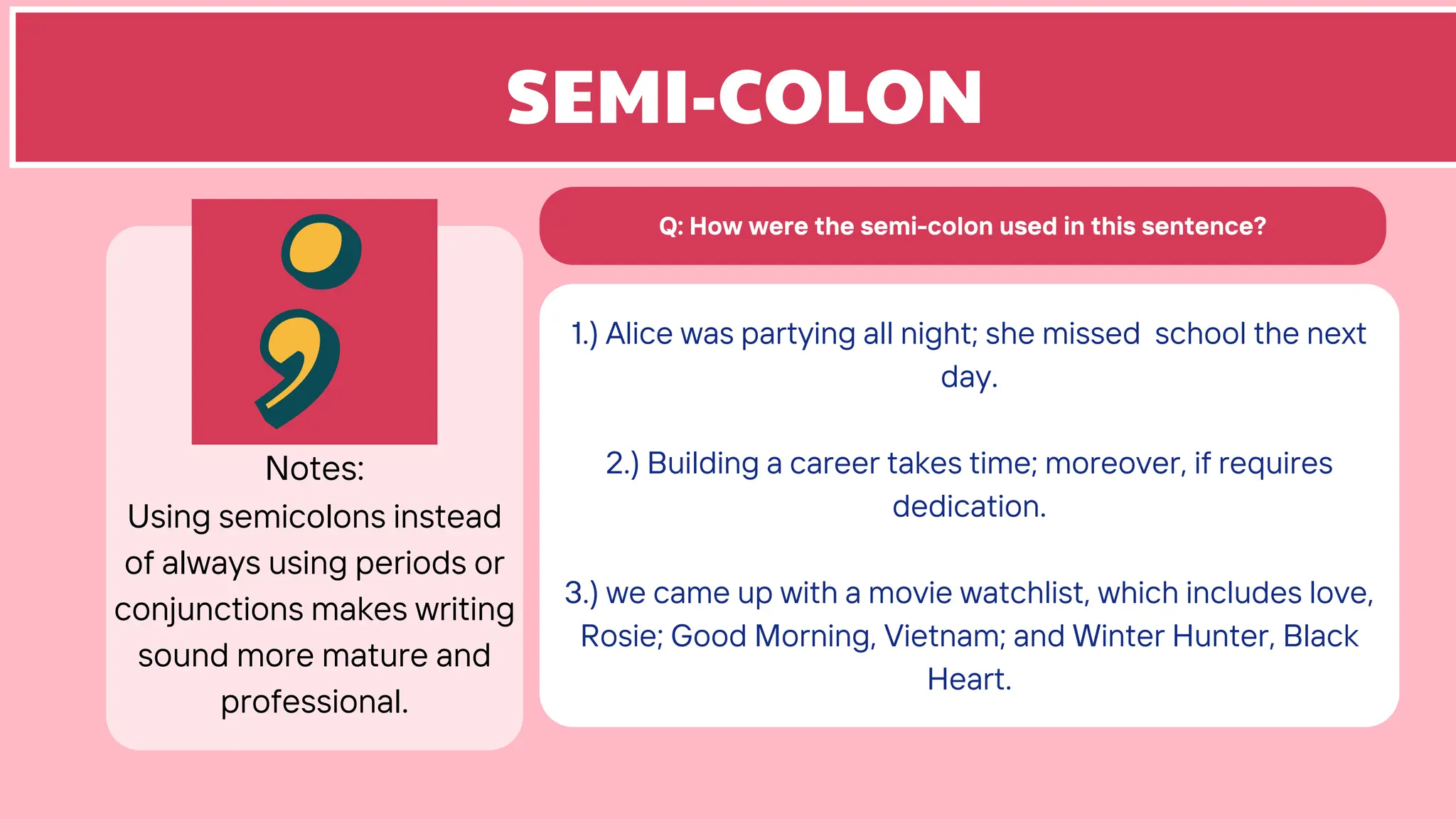 SEMI-COLON

Notes:
Using semicolons instead of always using periods or conjunctions makes writing sound more mature and professional.

Q: How were the semi-colon used in this sentence?

1.) Alice was partying all night; she missed school the next day.

2.) Building a career takes time; moreover, if requires dedication.

3.) we came up with a movie watchlist, which includes love, Rosie; Good Morning, Vietnam; and Winter Hunter, Black Heart.